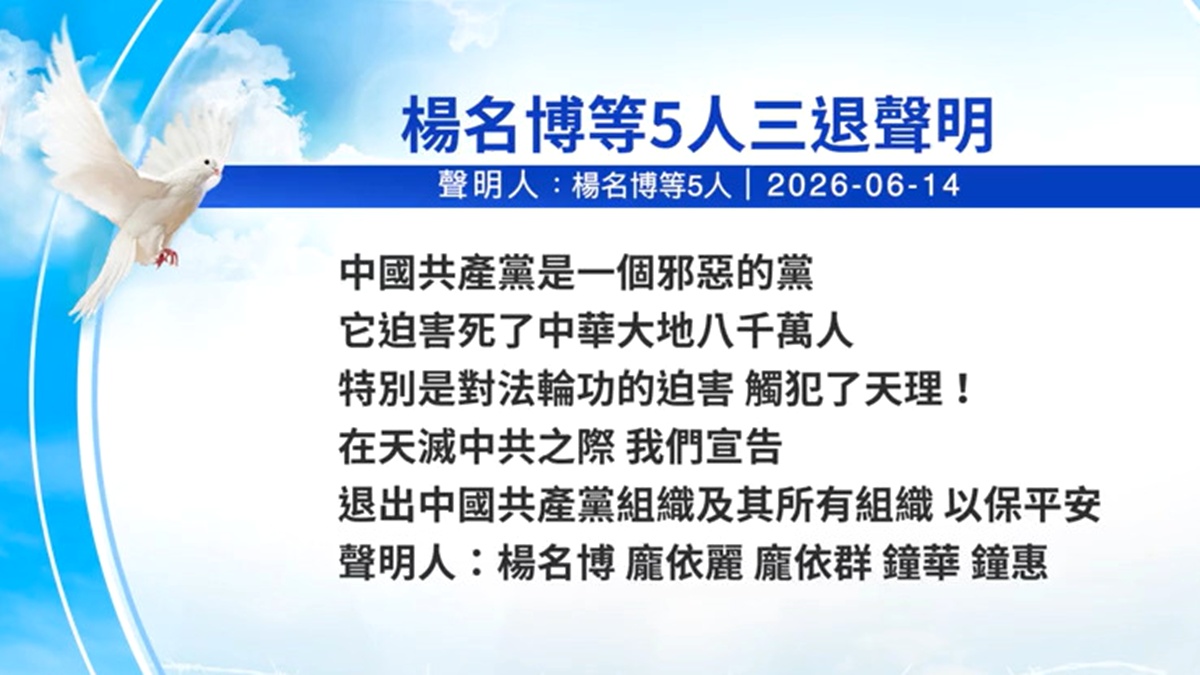 楊名博等5人三退聲明

聲明人：楊名博等5人｜2026-06-14

中國共產黨是一個邪惡的黨
它迫害死了中華大地八千萬人
特別是對法輪功的迫害 觸犯了天理！
在天滅中共之際 我們宣告
退出中國共產黨組織及其所有組織 以保平安
聲明人：楊名博 龐依麗 龐依群 鐘華 鐘惠